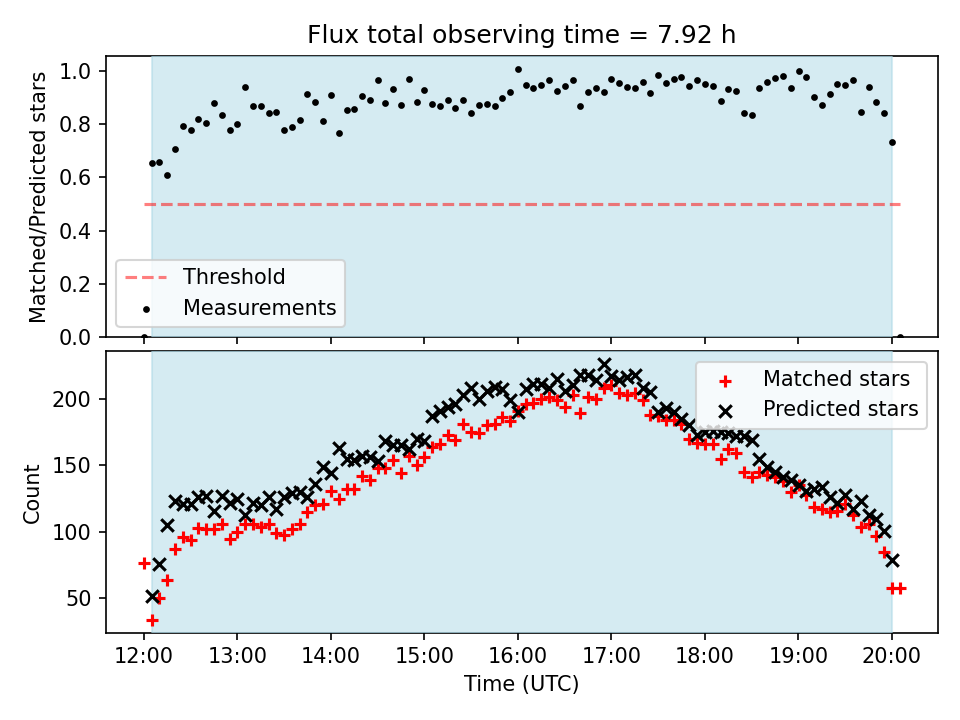 Flux total observing time = 7.92 h

Matched/Predicted stars

1.0
0.8
0.6
0.4
0.2
0.0

Threshold
Measurements

Count

200
150
100
50

Matched stars
Predicted stars

12:00
13:00
14:00
15:00
16:00
17:00
18:00
19:00
20:00

Time (UTC)